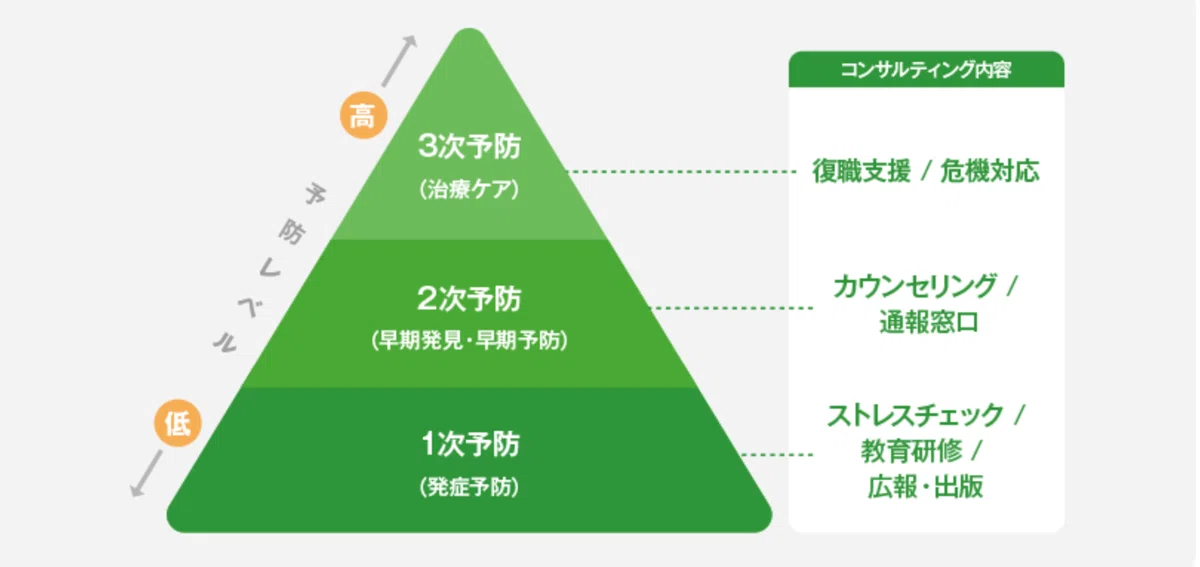 高

予防レベル

低

3次予防
（治療ケア）

2次予防
（早期発見・早期予防）

1次予防
（発症予防）

コンサルティング内容

復職支援 / 危機対応

カウンセリング /
通報窓口

ストレスチェック /
教育研修 /
広報・出版